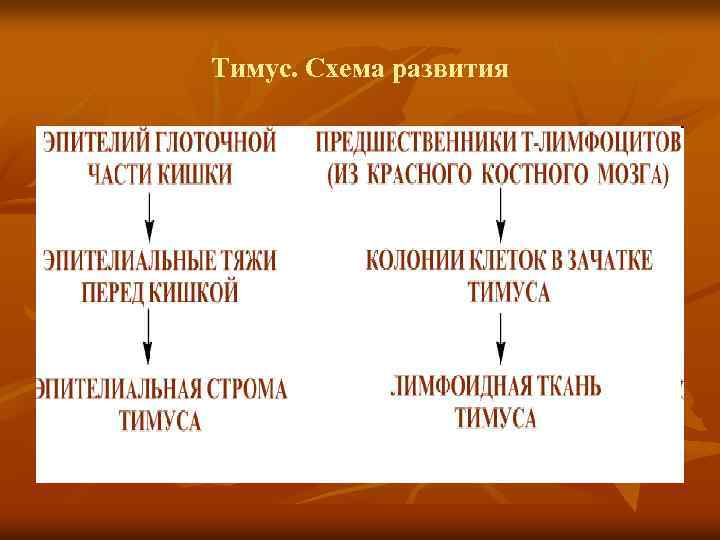 Тимус. Схема развития

ЭПИТЕЛИЙ ГЛОТОЧНОЙ ЧАСТИ КИШКИ

ЭПИТЕЛИАЛЬНЫЕ ТЯЖИ ПЕРЕД КИШКОЙ

ЭПИТЕЛИАЛЬНАЯ СТРОМА ТИМУСА

ПРЕДШЕСТВЕННИКИ Т-ЛИМФОЦИТОВ (ИЗ КРАСНОГО КОСТНОГО МОЗГА)

КОЛОНИИ КЛЕТОК В ЗАЧАТКЕ ТИМУСА

ЛИМФОИДНАЯ ТКАНЬ ТИМУСА